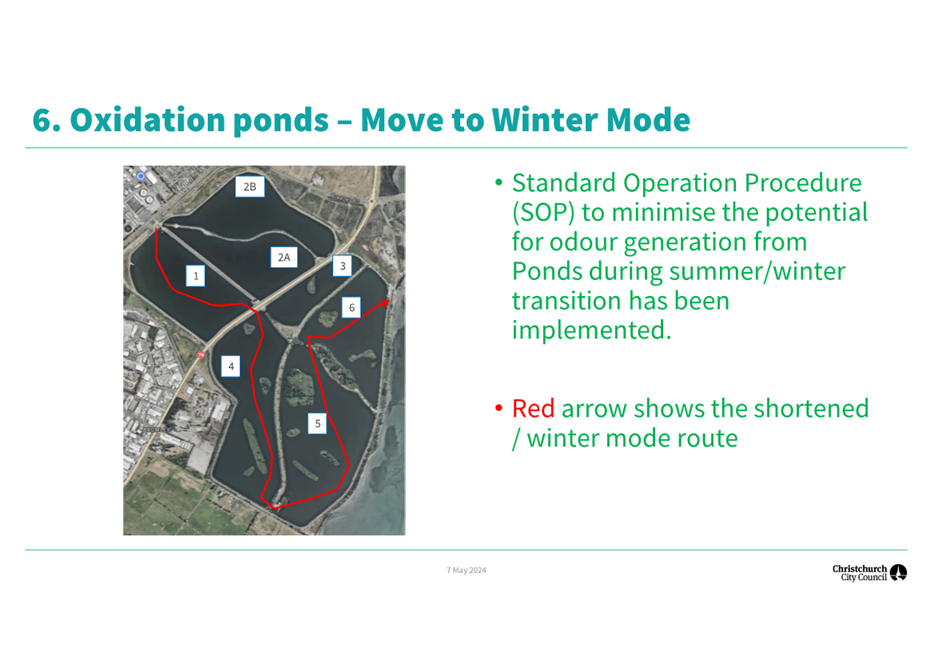 6. Oxidation ponds – Move to Winter Mode

2B

2A

1

3

6

4

5

• Standard Operation Procedure (SOP) to minimise the potential for odour generation from Ponds during summer/winter transition has been implemented.

• Red arrow shows the shortened / winter mode route

7 May 2024

Christchurch City Council